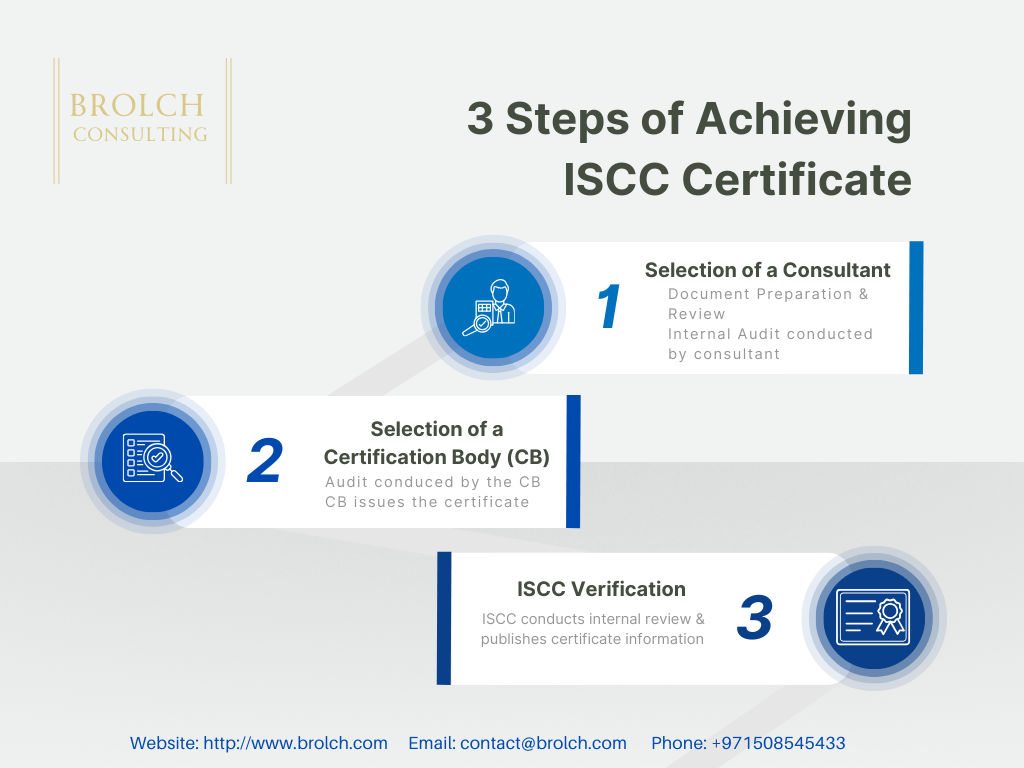 BROLCH
CONSULTING

3 Steps of Achieving ISCC Certificate

1
Selection of a Consultant
Document Preparation & Review
Internal Audit conducted by consultant

2
Selection of a Certification Body (CB)
Audit conduced by the CB
CB issues the certificate

ISCC Verification
ISCC conducts internal review & publishes certificate information
3

Website: http://www.brolch.com Email: contact@brolch.com Phone: +971508545433